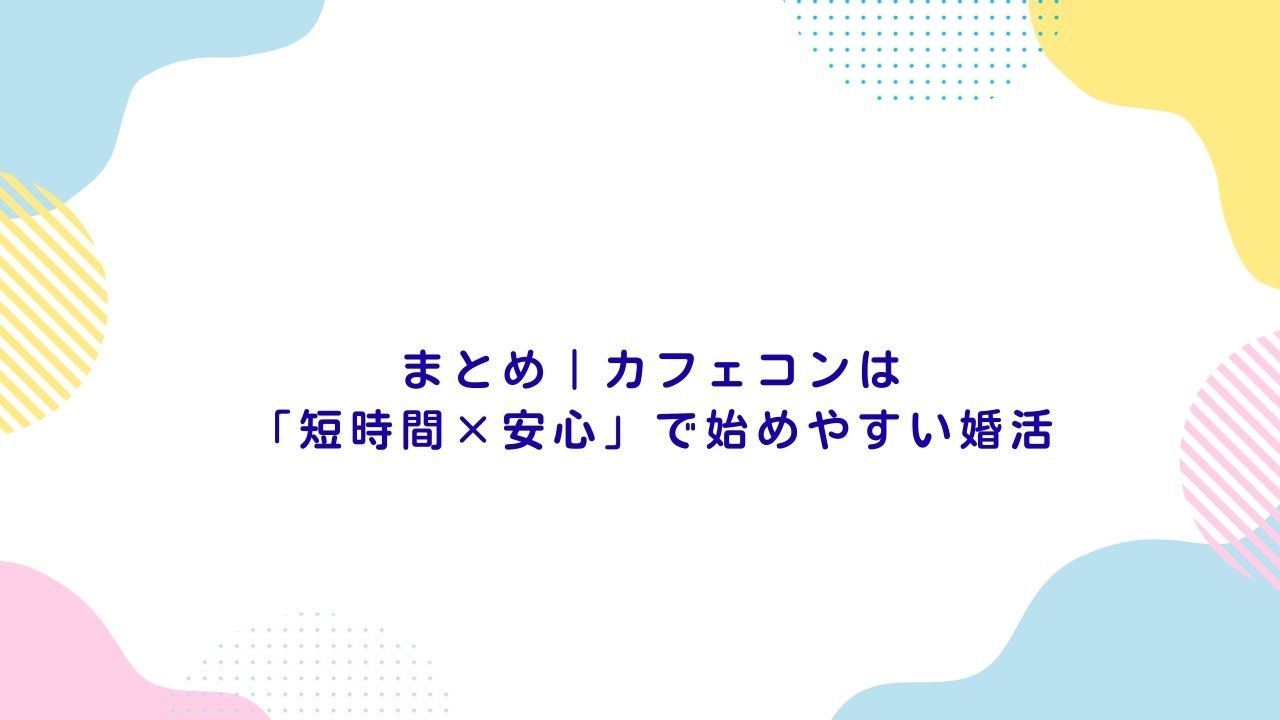 まとめ｜カフェコンは
「短時間×安心」で始めやすい婚活